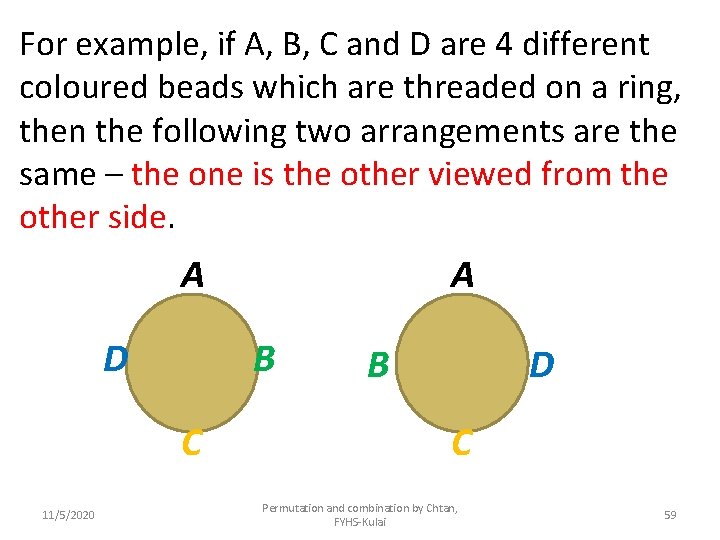 For example, if A, B, C and D are 4 different coloured beads which are threaded on a ring, then the following two arrangements are the same – the one is the other viewed from the other side.

A
D
B
C

A
B
D
C

11/5/2020

Permutation and combination by Chtan, FYHS-Kulai

59